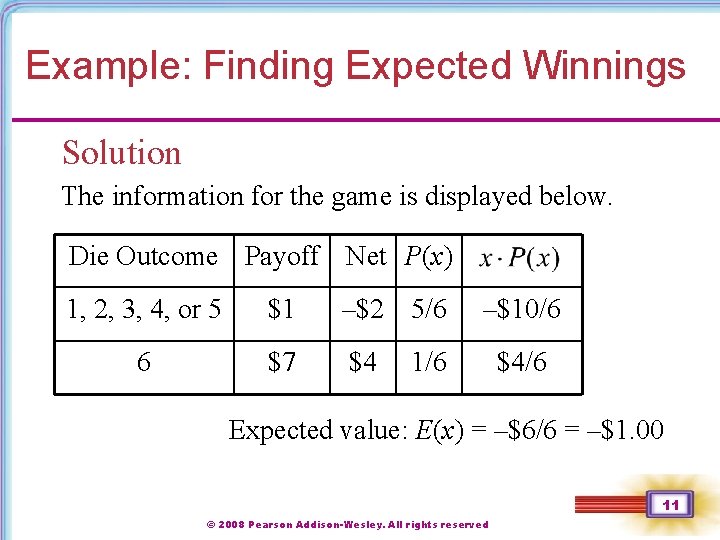 Example: Finding Expected Winnings

Solution

The information for the game is displayed below.

| Die Outcome | Payoff | Net | $P(x)$ | $x \cdot P(x)$ |
|---|---|---|---|---|
| 1, 2, 3, 4, or 5 | \$1 | –\$2 | 5/6 | –\$10/6 |
| 6 | \$7 | \$4 | 1/6 | \$4/6 |

Expected value: $E(x)$ = –\$6/6 = –\$1.00

© 2008 Pearson Addison-Wesley. All rights reserved

11